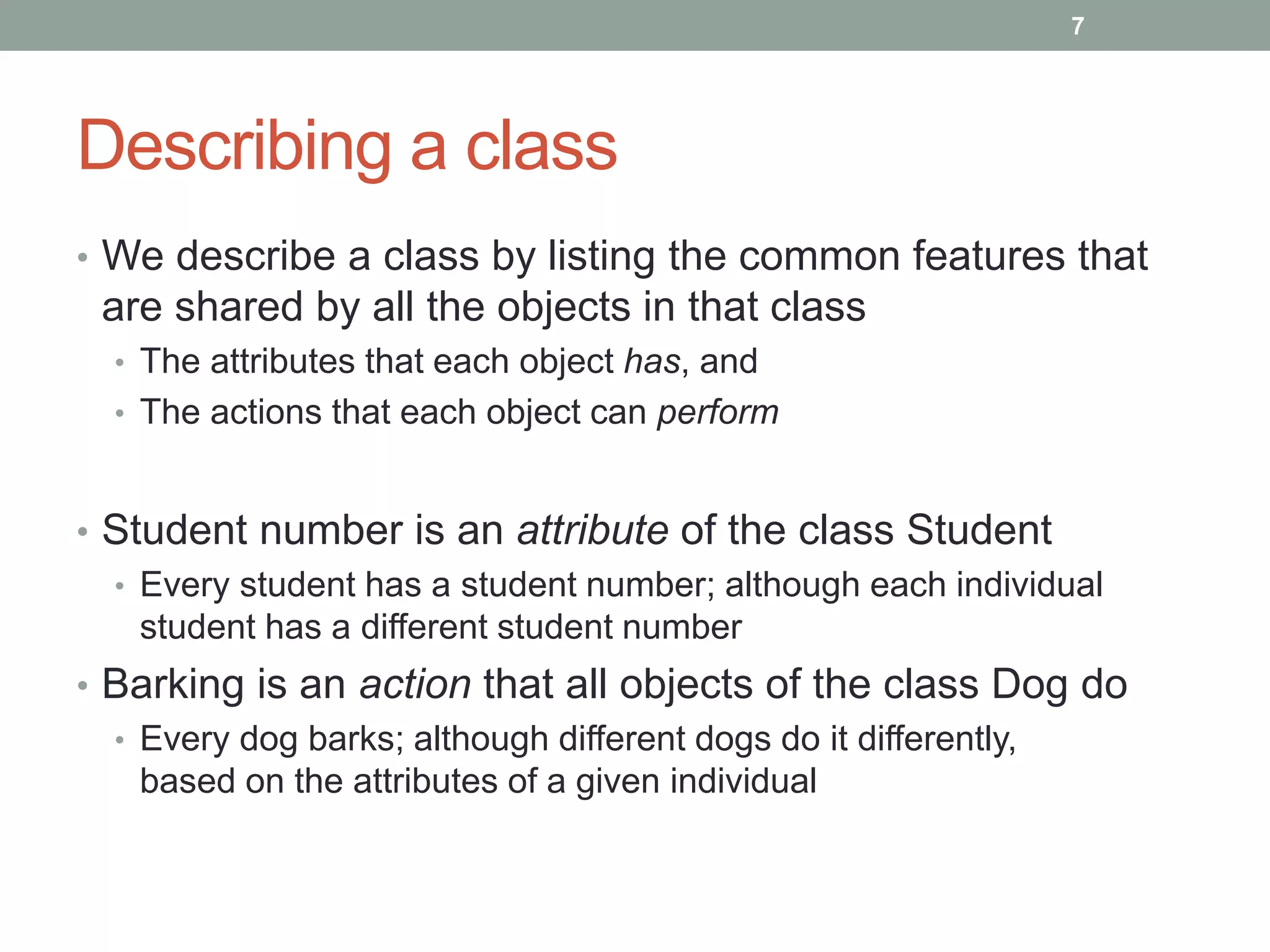 7

Describing a class

• We describe a class by listing the common features that are shared by all the objects in that class
  • The attributes that each object has, and
  • The actions that each object can perform

• Student number is an attribute of the class Student
  • Every student has a student number; although each individual student has a different student number
• Barking is an action that all objects of the class Dog do
  • Every dog barks; although different dogs do it differently, based on the attributes of a given individual